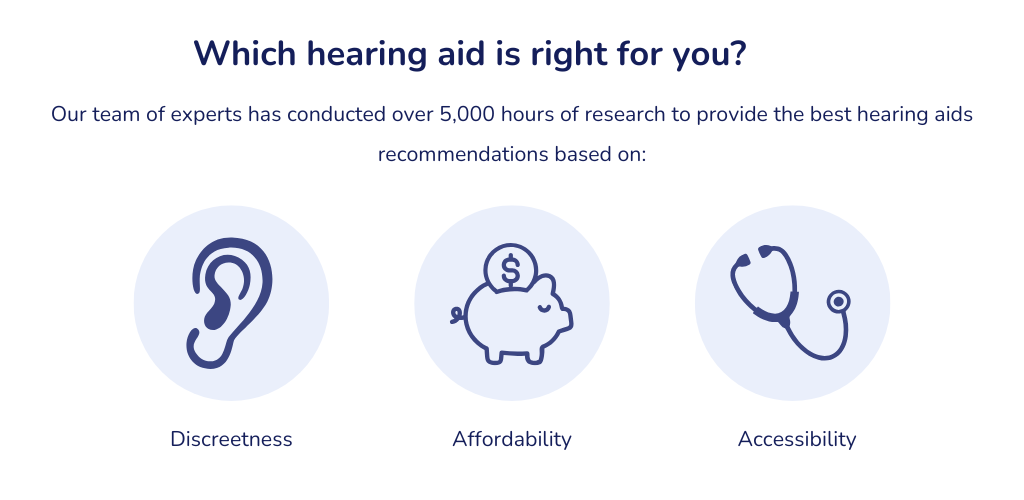 Which hearing aid is right for you?

Our team of experts has conducted over 5,000 hours of research to provide the best hearing aids recommendations based on:

$

Discreetness

Affordability

Accessibility